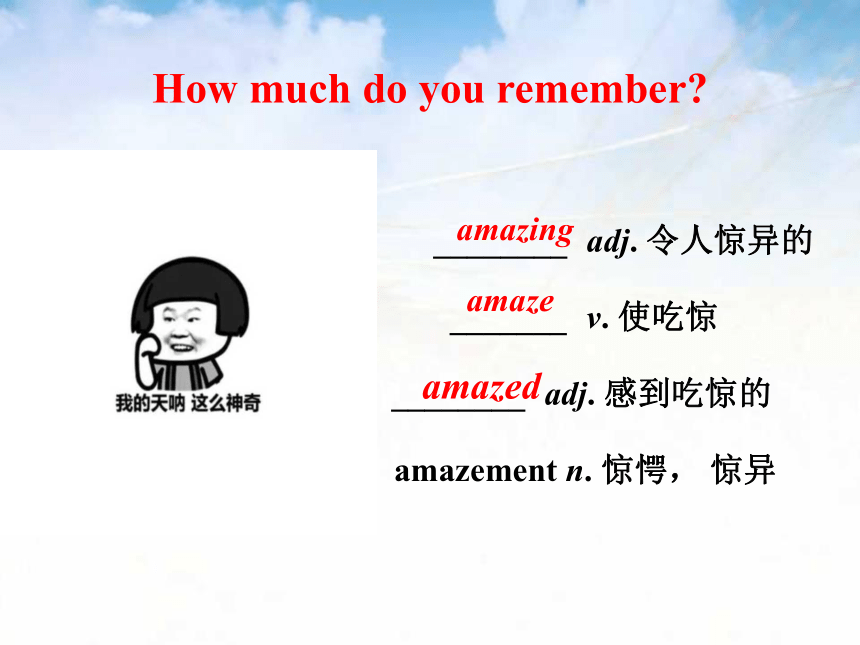 How much do you remember?

我的天呐 这么神奇

amazing adj. 令人惊异的

amaze v. 使吃惊

amazed adj. 感到吃惊的

amazement n. 惊愕， 惊异